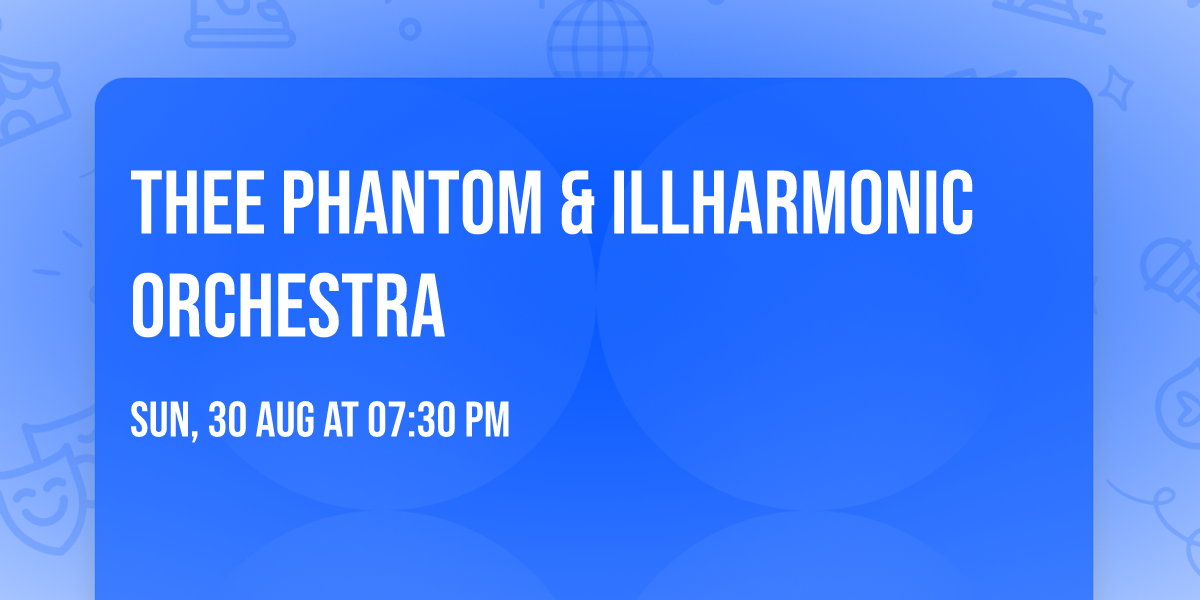 THEE PHANTOM & ILLHARMONIC ORCHESTRA

SUN, 30 AUG AT 07:30 PM